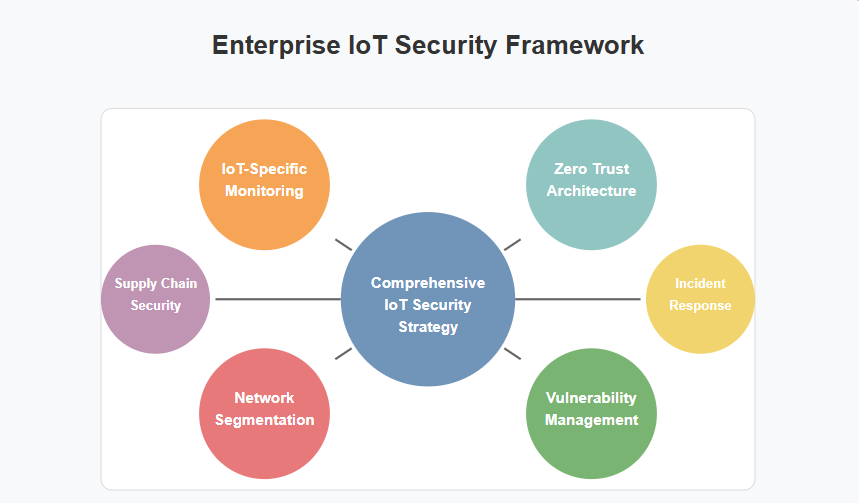 Enterprise IoT Security Framework

IoT-Specific Monitoring

Zero Trust Architecture

Supply Chain Security

Comprehensive IoT Security Strategy

Incident Response

Network Segmentation

Vulnerability Management